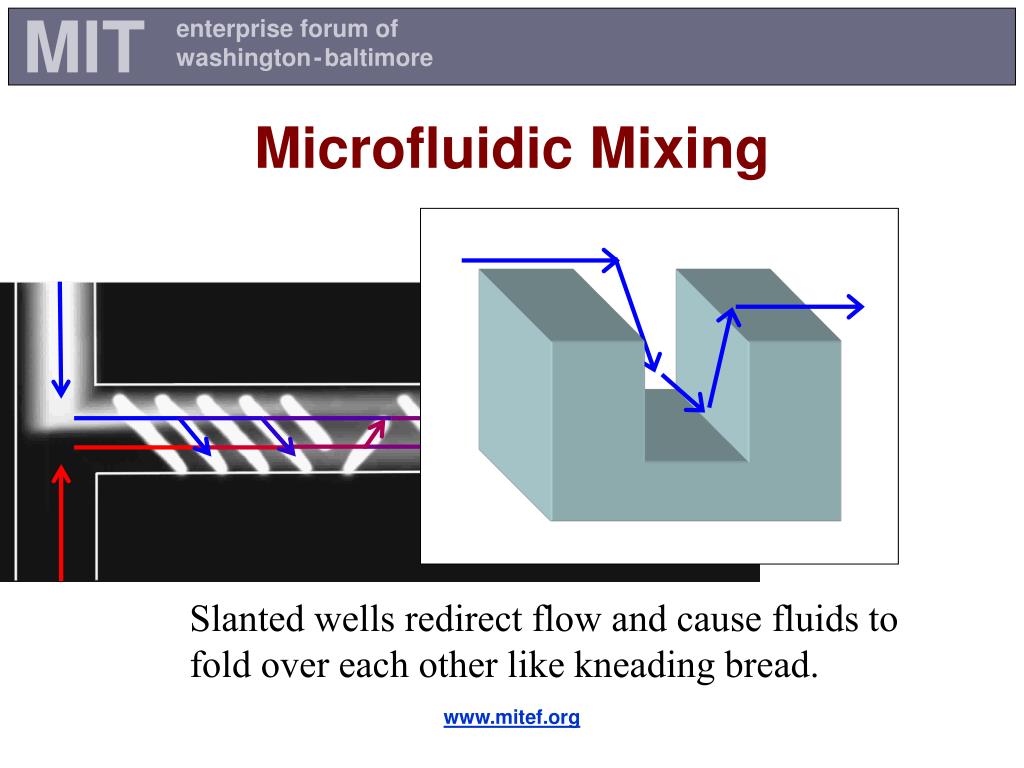 MIT enterprise forum of washington-baltimore

Microfluidic Mixing

Slanted wells redirect flow and cause fluids to fold over each other like kneading bread.

www.mitef.org